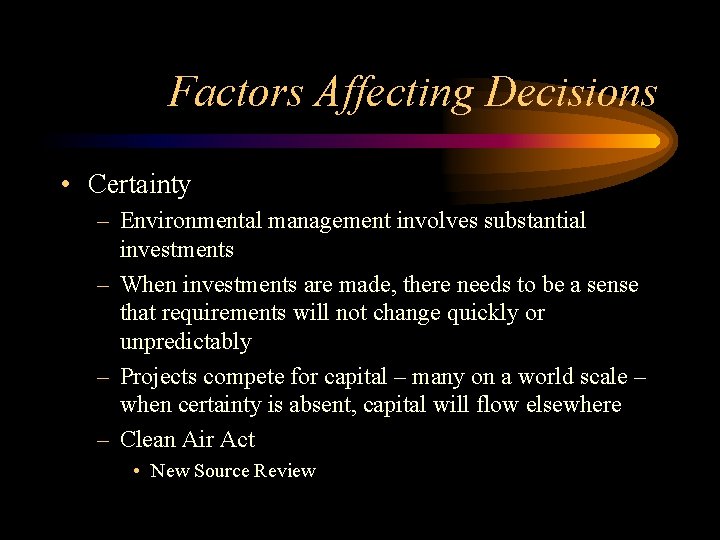 Factors Affecting Decisions

• Certainty
– Environmental management involves substantial investments
– When investments are made, there needs to be a sense that requirements will not change quickly or unpredictably
– Projects compete for capital – many on a world scale – when certainty is absent, capital will flow elsewhere
– Clean Air Act
• New Source Review